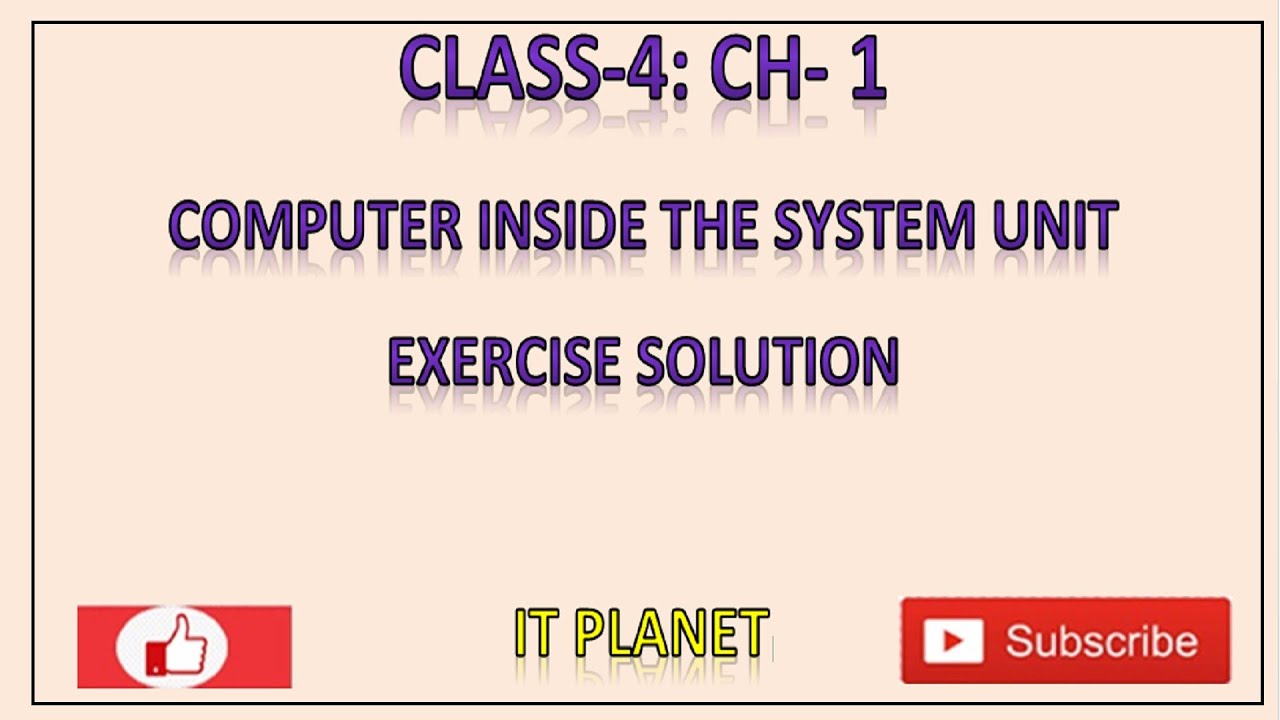 CLASS-4: CH- 1

COMPUTER INSIDE THE SYSTEM UNIT

EXERCISE SOLUTION

IT PLANET

Subscribe